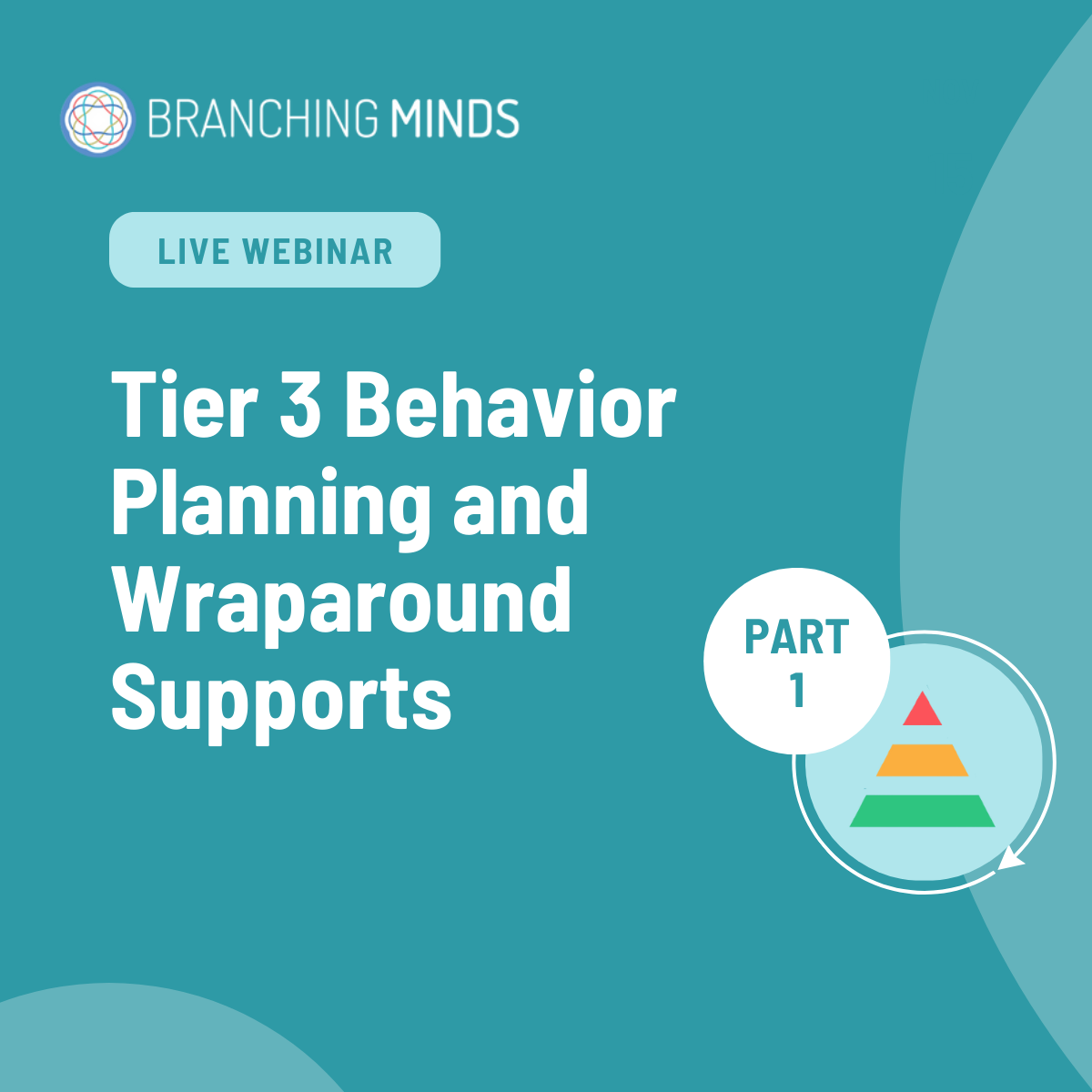 BRANCHING MINDS

LIVE WEBINAR

Tier 3 Behavior Planning and Wraparound Supports

PART 1